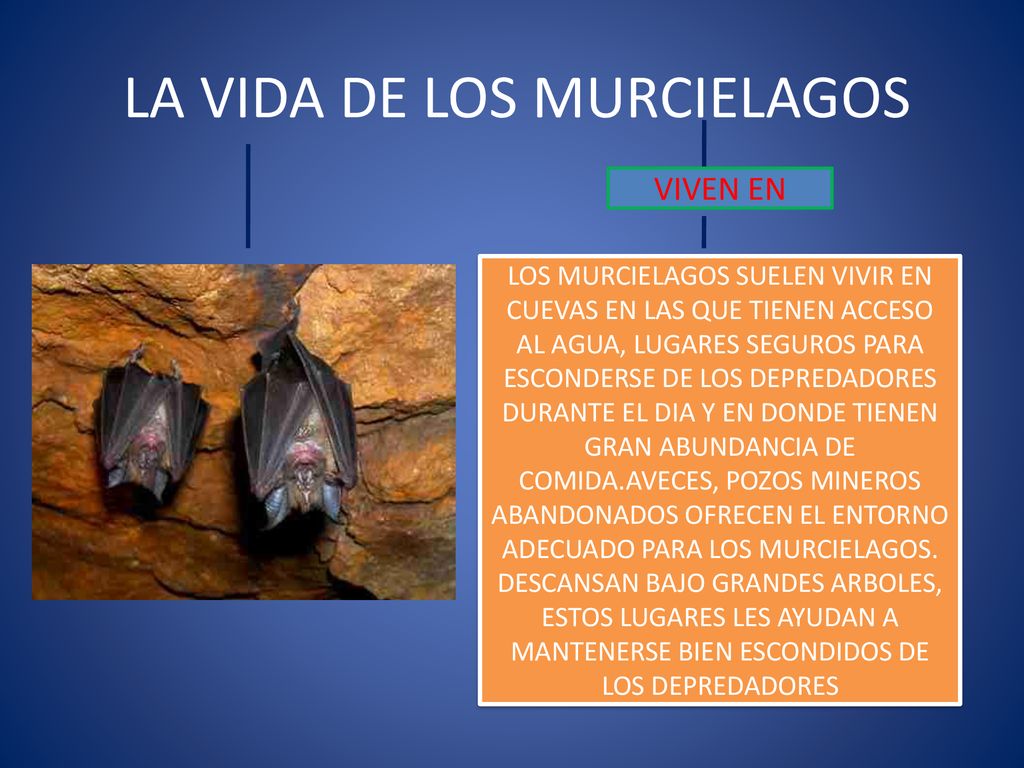 LA VIDA DE LOS MURCIELAGOS

VIVEN EN

LOS MURCIELAGOS SUELEN VIVIR EN CUEVAS EN LAS QUE TIENEN ACCESO AL AGUA, LUGARES SEGUROS PARA ESCONDERSE DE LOS DEPREDADORES DURANTE EL DIA Y EN DONDE TIENEN GRAN ABUNDANCIA DE COMIDA.AVECES, POZOS MINEROS ABANDONADOS OFRECEN EL ENTORNO ADECUADO PARA LOS MURCIELAGOS. DESCANSAN BAJO GRANDES ARBOLES, ESTOS LUGARES LES AYUDAN A MANTENERSE BIEN ESCONDIDOS DE LOS DEPREDADORES